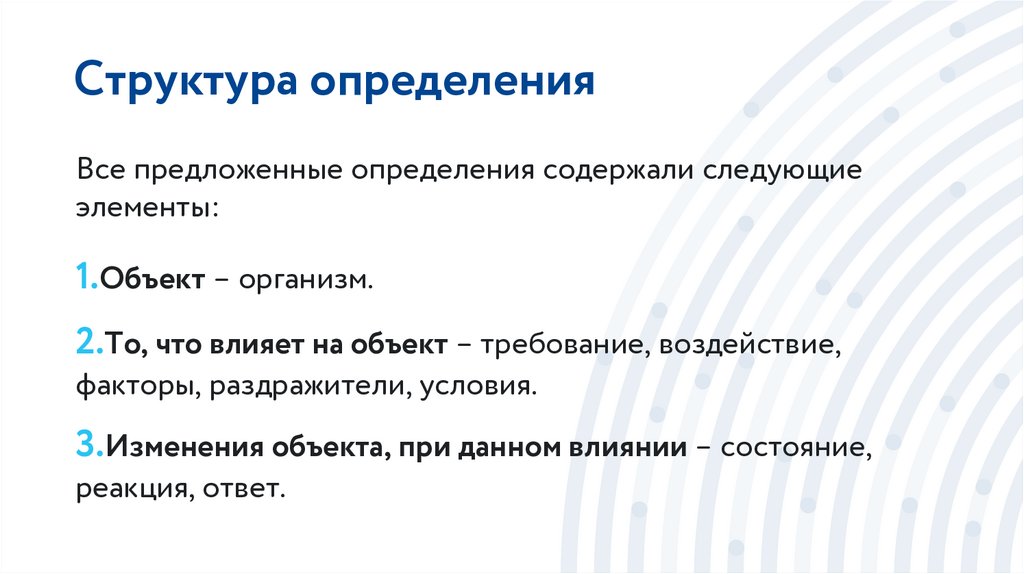 Структура определения

Все предложенные определения содержали следующие элементы:

1.Объект – организм.

2.То, что влияет на объект – требование, воздействие, факторы, раздражители, условия.

3.Изменения объекта, при данном влиянии – состояние, реакция, ответ.